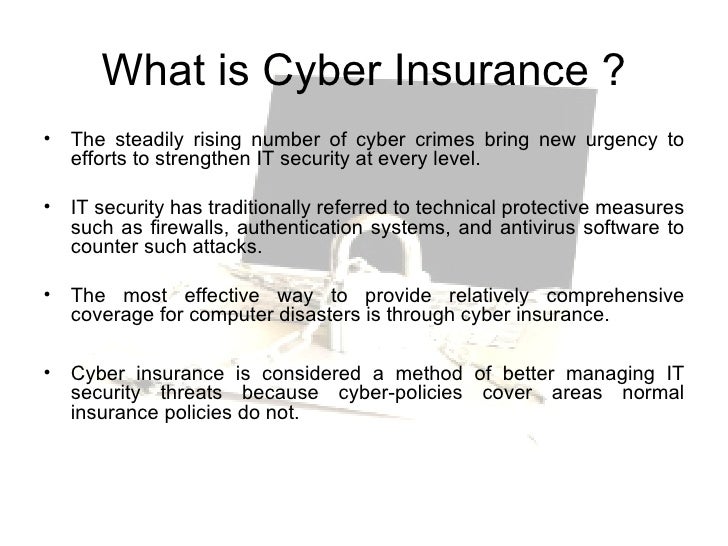 What is Cyber Insurance ?

• The steadily rising number of cyber crimes bring new urgency to efforts to strengthen IT security at every level.

• IT security has traditionally referred to technical protective measures such as firewalls, authentication systems, and antivirus software to counter such attacks.

• The most effective way to provide relatively comprehensive coverage for computer disasters is through cyber insurance.

• Cyber insurance is considered a method of better managing IT security threats because cyber-policies cover areas normal insurance policies do not.